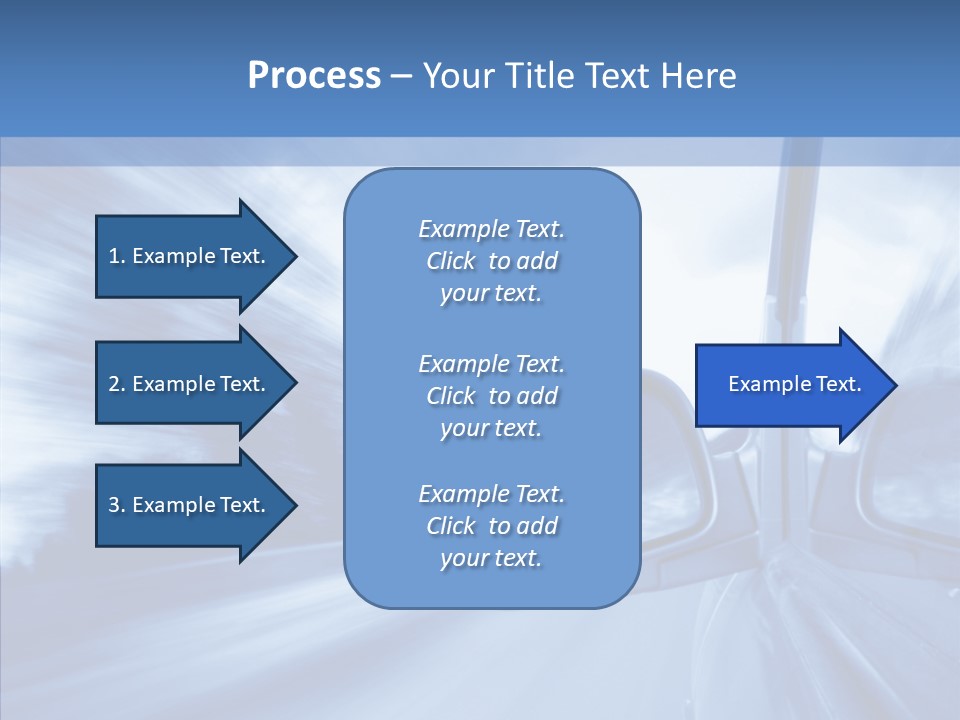 Process – Your Title Text Here

1. Example Text.

2. Example Text.

3. Example Text.

Example Text. Click to add your text.

Example Text. Click to add your text.

Example Text. Click to add your text.

Example Text.